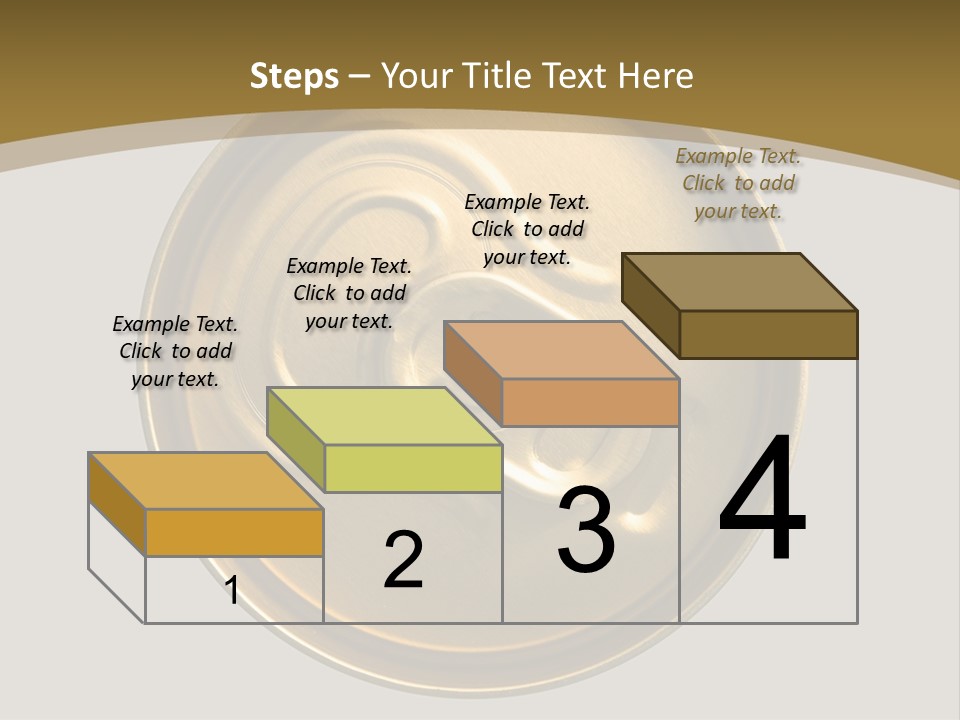 Steps – Your Title Text Here

Example Text. Click to add your text.

Example Text. Click to add your text.

Example Text. Click to add your text.

Example Text. Click to add your text.

1

2

3

4